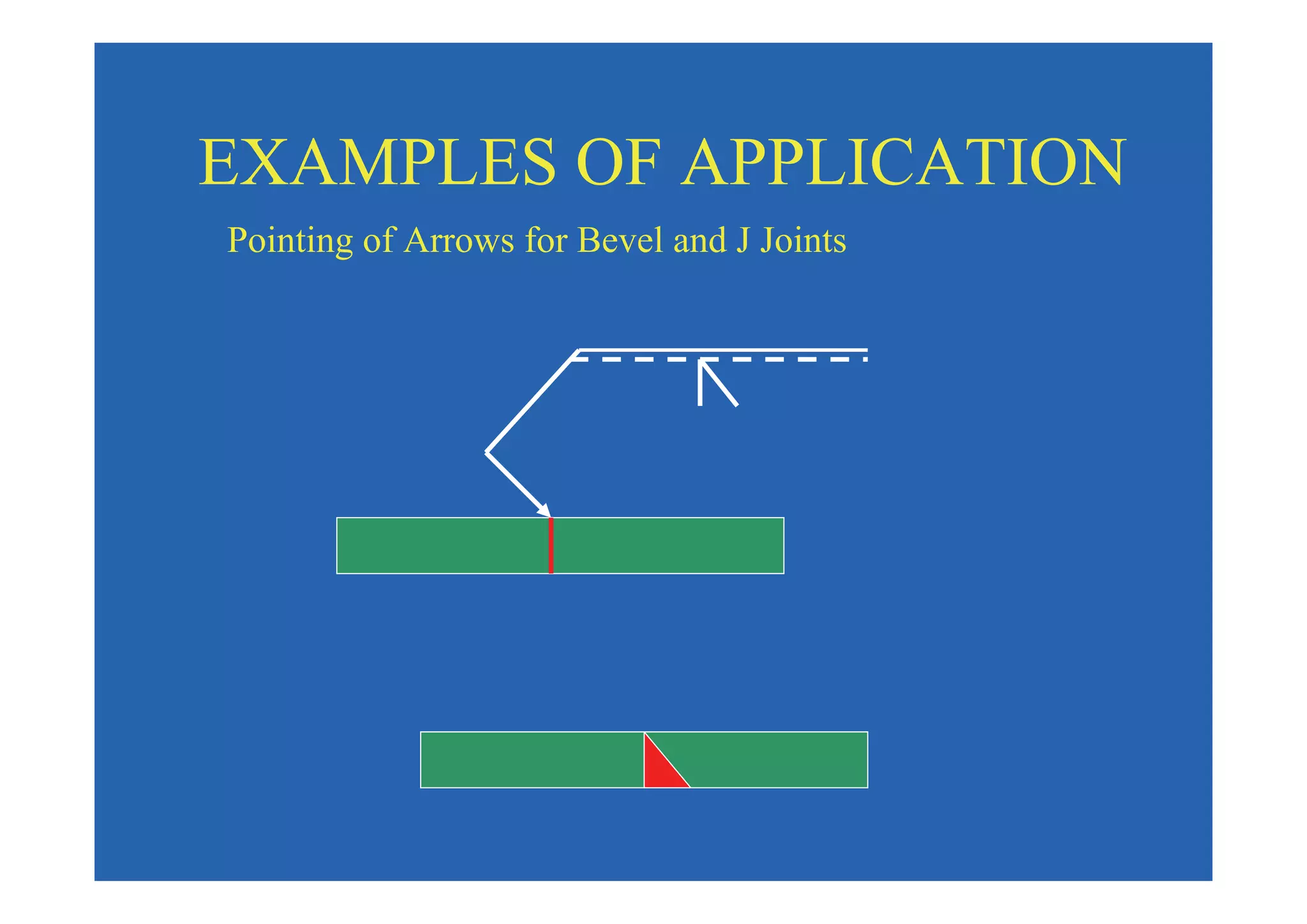 EXAMPLES OF APPLICATION

Pointing of Arrows for Bevel and J Joints